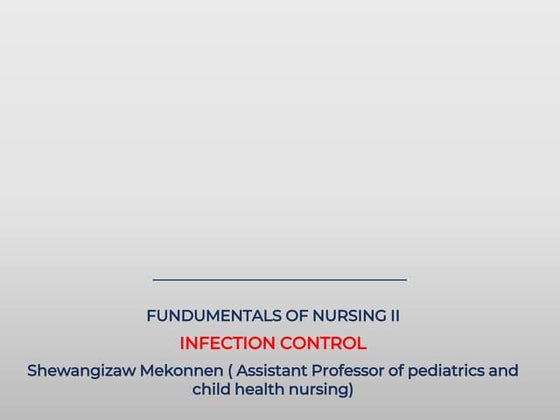 FUNDUMENTALS OF NURSING II

INFECTION CONTROL

Shewangizaw Mekonnen ( Assistant Professor of pediatrics and child health nursing)